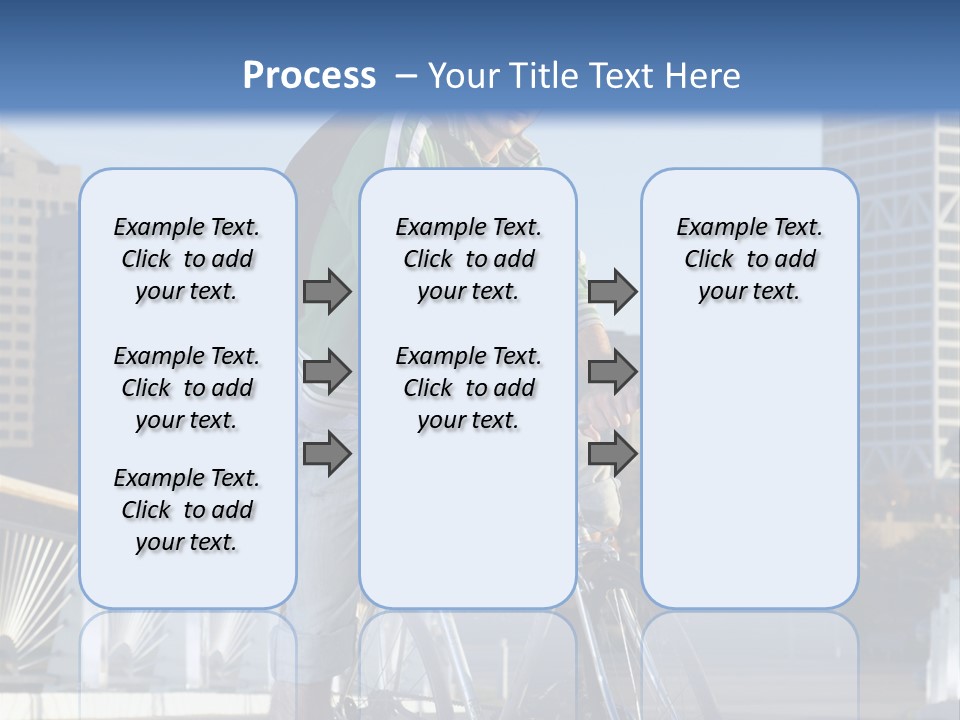 Process – Your Title Text Here

Example Text. Click to add your text.

Example Text. Click to add your text.

Example Text. Click to add your text.

Example Text. Click to add your text.

Example Text. Click to add your text.

Example Text. Click to add your text.